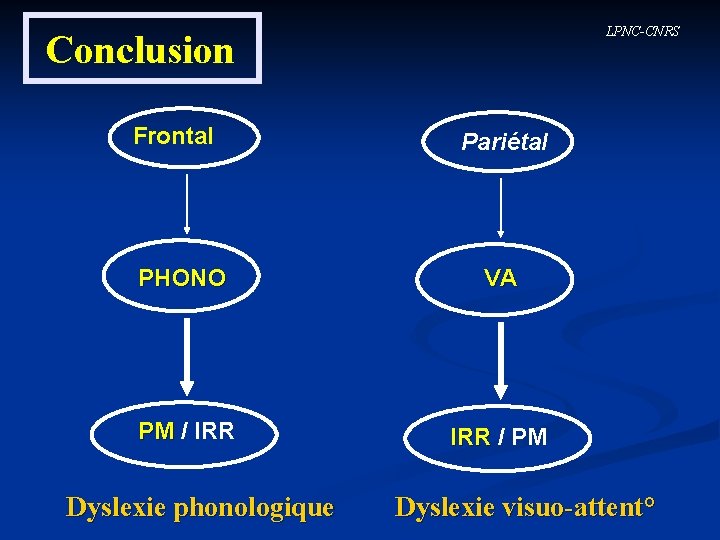 Conclusion

LPNC-CNRS

Frontal

PHONO

PM / IRR

Dyslexie phonologique

Pariétal

VA

IRR / PM

Dyslexie visuo-attent°